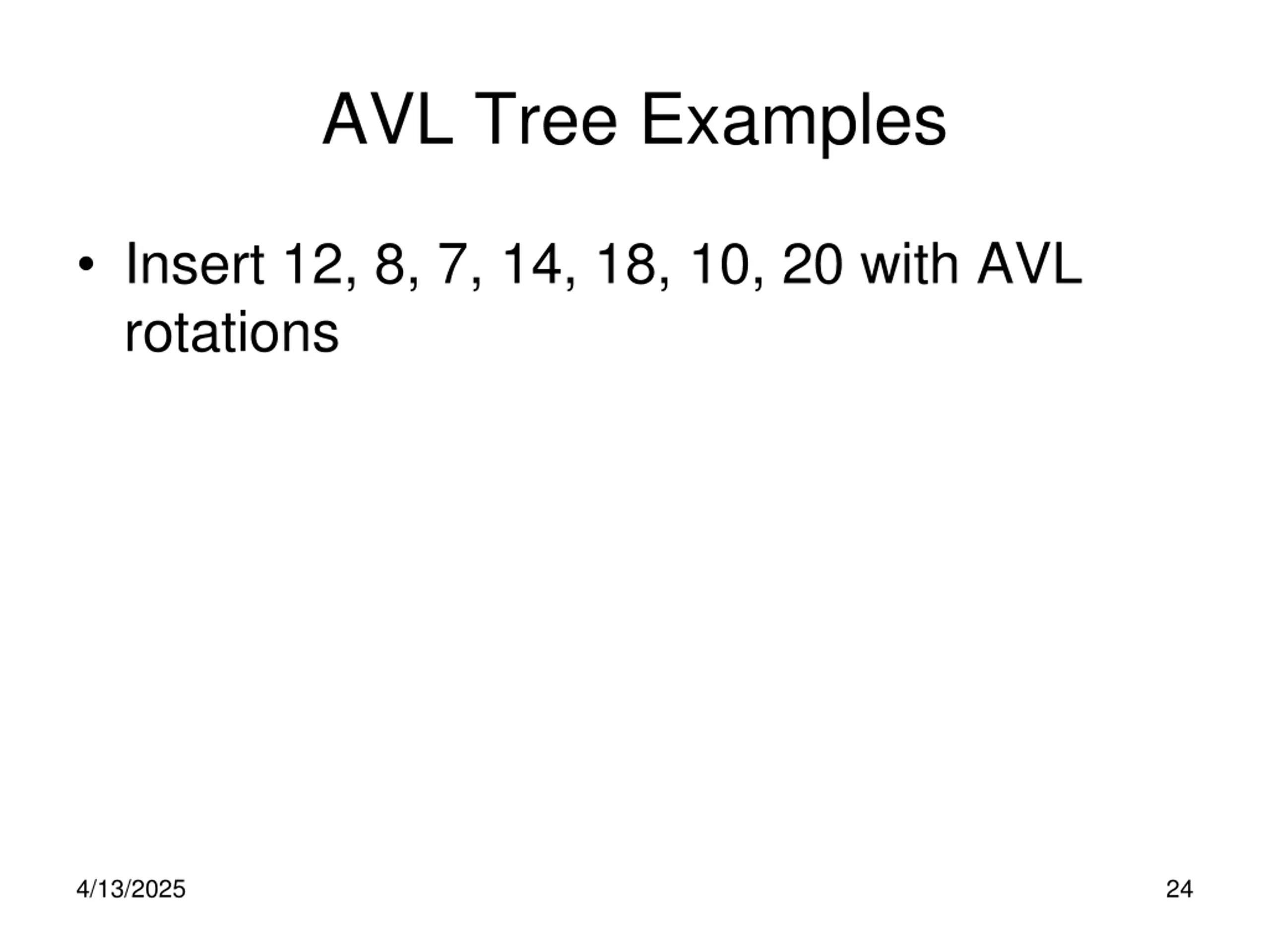 AVL Tree Examples

• Insert 12, 8, 7, 14, 18, 10, 20 with AVL rotations

4/13/2025

24